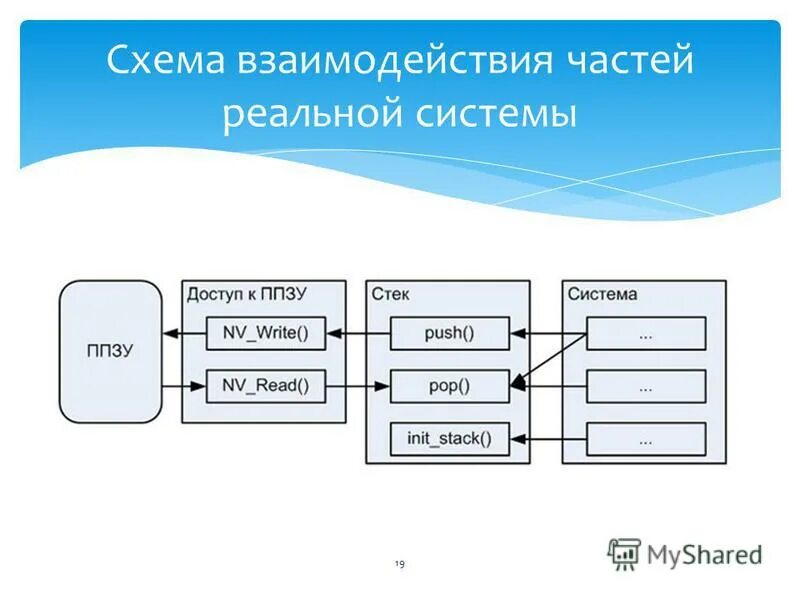 Схема взаимодействия частей реальной системы

ППЗУ

Доступ к ППЗУ

NV_Write()

NV_Read()

Стек

push()

pop()

init_stack()

Система

...

...

...

19

MyShared